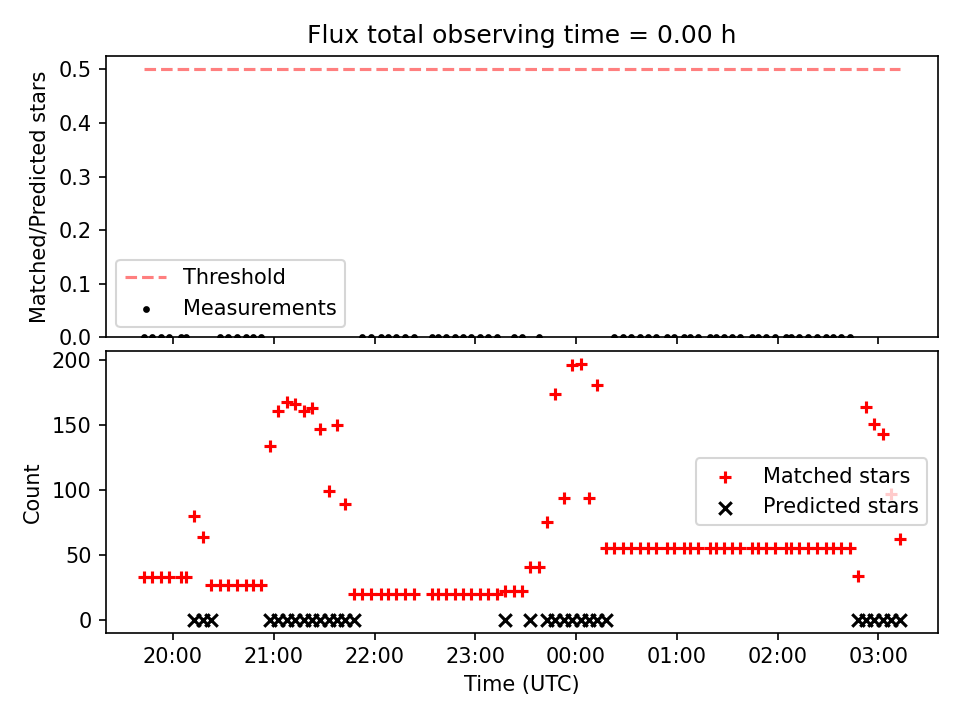 Flux total observing time = 0.00 h

Matched/Predicted stars

0.5
0.4
0.3
0.2
0.1
0.0

Threshold
Measurements

Count

200
150
100
50
0

Matched stars
Predicted stars

20:00
21:00
22:00
23:00
00:00
01:00
02:00
03:00

Time (UTC)